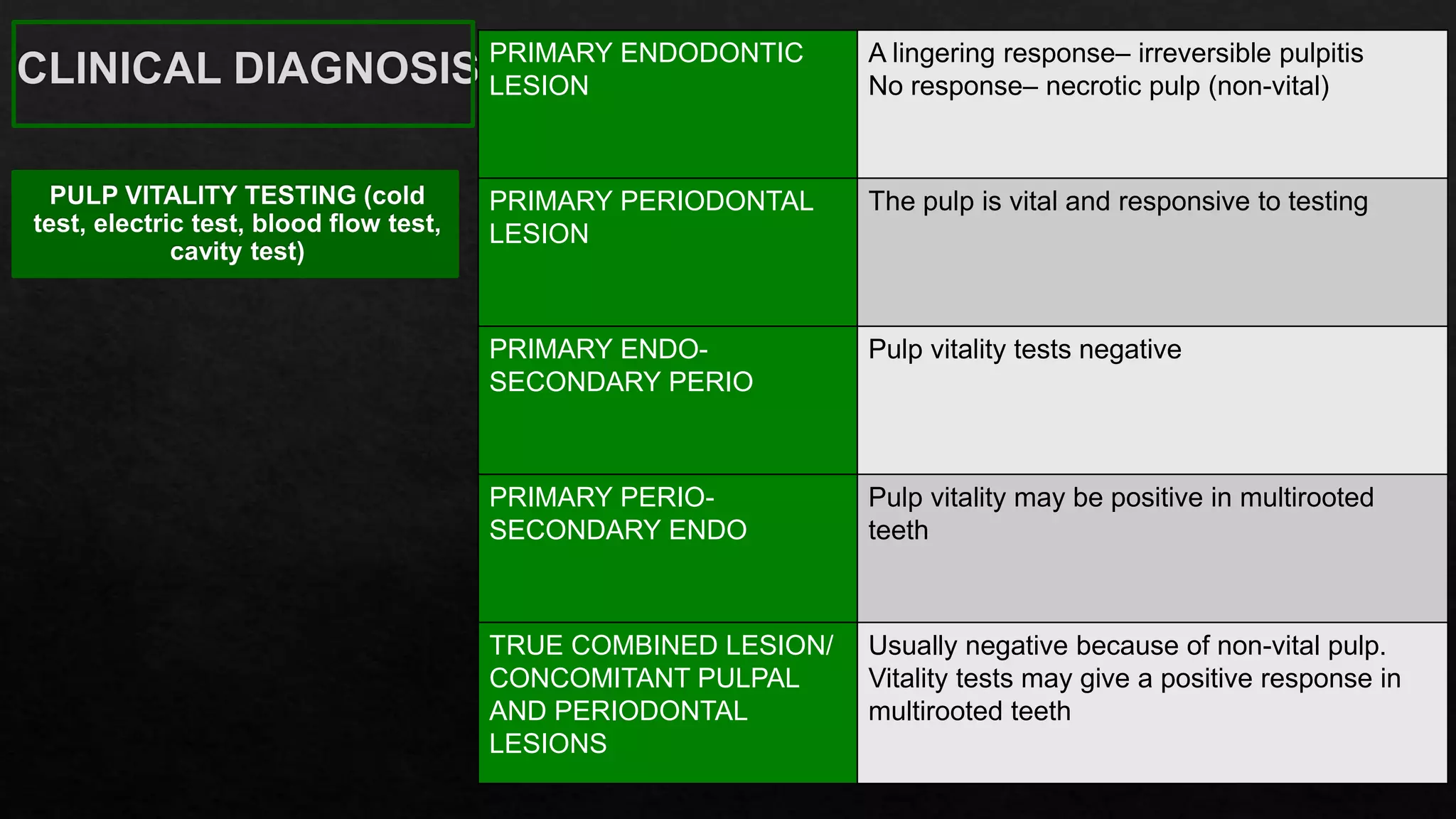 CLINICAL DIAGNOSIS

PULP VITALITY TESTING (cold test, electric test, blood flow test, cavity test)

| | |
|---|---|
| PRIMARY ENDODONTIC LESION | A lingering response– irreversible pulpitis No response– necrotic pulp (non-vital) |
| PRIMARY PERIODONTAL LESION | The pulp is vital and responsive to testing |
| PRIMARY ENDO-SECONDARY PERIO | Pulp vitality tests negative |
| PRIMARY PERIO-SECONDARY ENDO | Pulp vitality may be positive in multirooted teeth |
| TRUE COMBINED LESION/ CONCOMITANT PULPAL AND PERIODONTAL LESIONS | Usually negative because of non-vital pulp. Vitality tests may give a positive response in multirooted teeth |